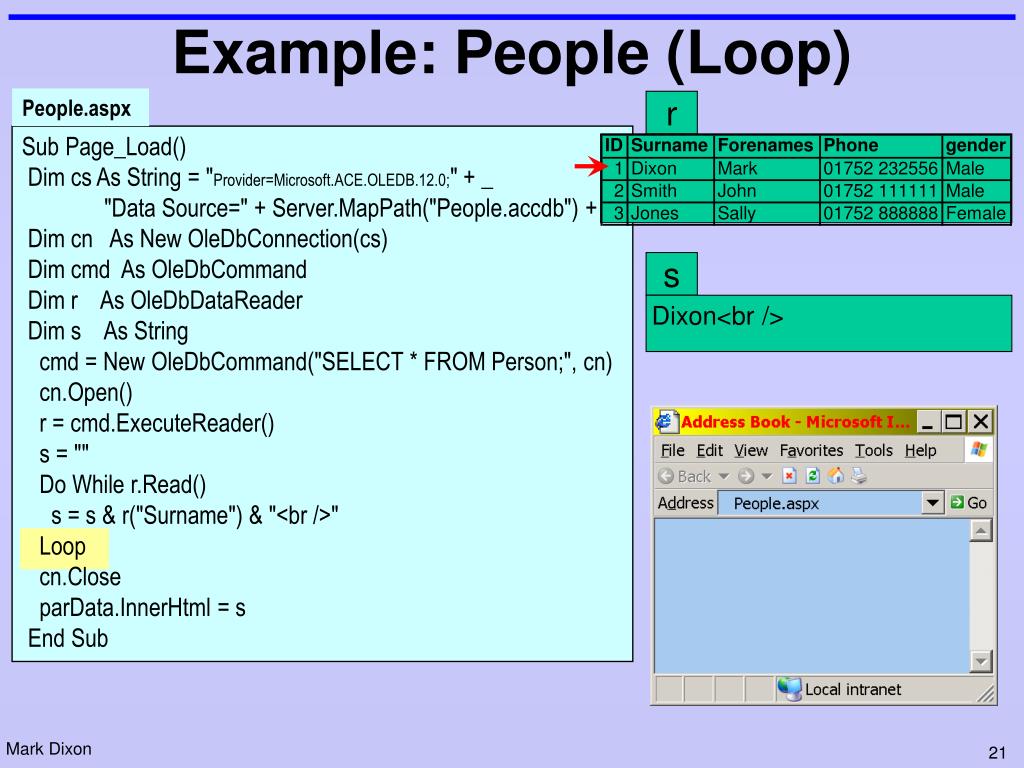 Example: People (Loop)

People.aspx

Sub Page_Load()
Dim cs As String = "Provider=Microsoft.ACE.OLEDB.12.0;" + _
"Data Source=" + Server.MapPath("People.accdb") +
Dim cn As New OleDbConnection(cs)
Dim cmd As OleDbCommand
Dim r As OleDbDataReader
Dim s As String
cmd = New OleDbCommand("SELECT * FROM Person;", cn)
cn.Open()
r = cmd.ExecuteReader()
s = ""
Do While r.Read()
s = s & r("Surname") & "<br />"
Loop
cn.Close
parData.InnerHtml = s
End Sub

r

| ID | Surname | Forenames | Phone | gender |
|---|---|---|---|---|
| 1 | Dixon | Mark | 01752 232556 | Male |
| 2 | Smith | John | 01752 111111 | Male |
| 3 | Jones | Sally | 01752 888888 | Female |

s

Dixon<br />

Address Book - Microsoft I...
File Edit View Favorites Tools Help
Back
Address People.aspx Go
Local intranet

Mark Dixon

21